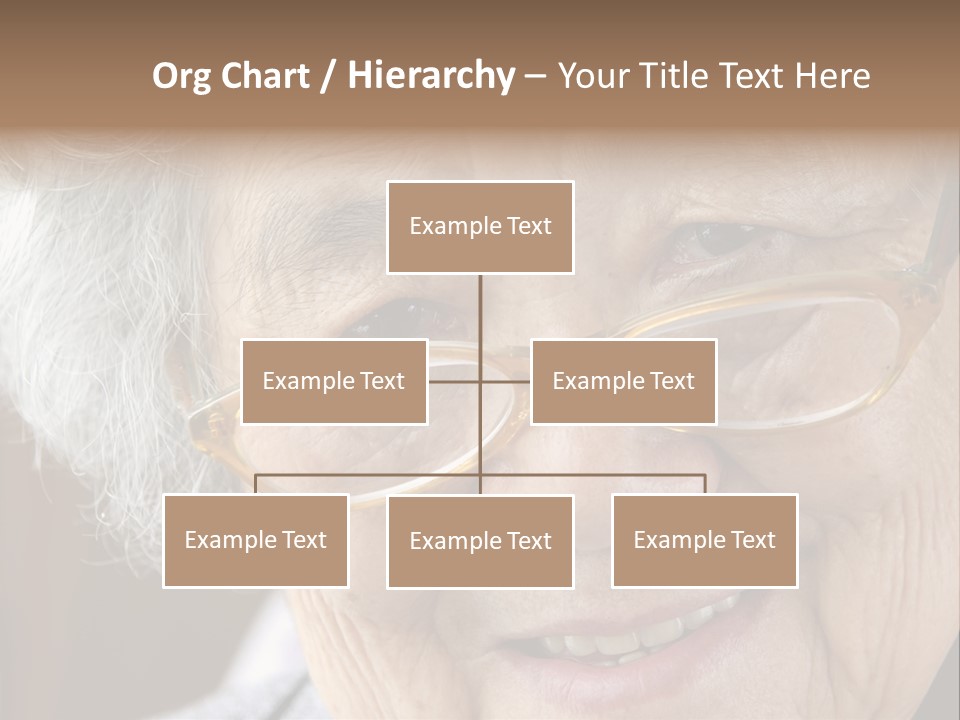 Org Chart / Hierarchy – Your Title Text Here

Example Text

Example Text

Example Text

Example Text

Example Text

Example Text